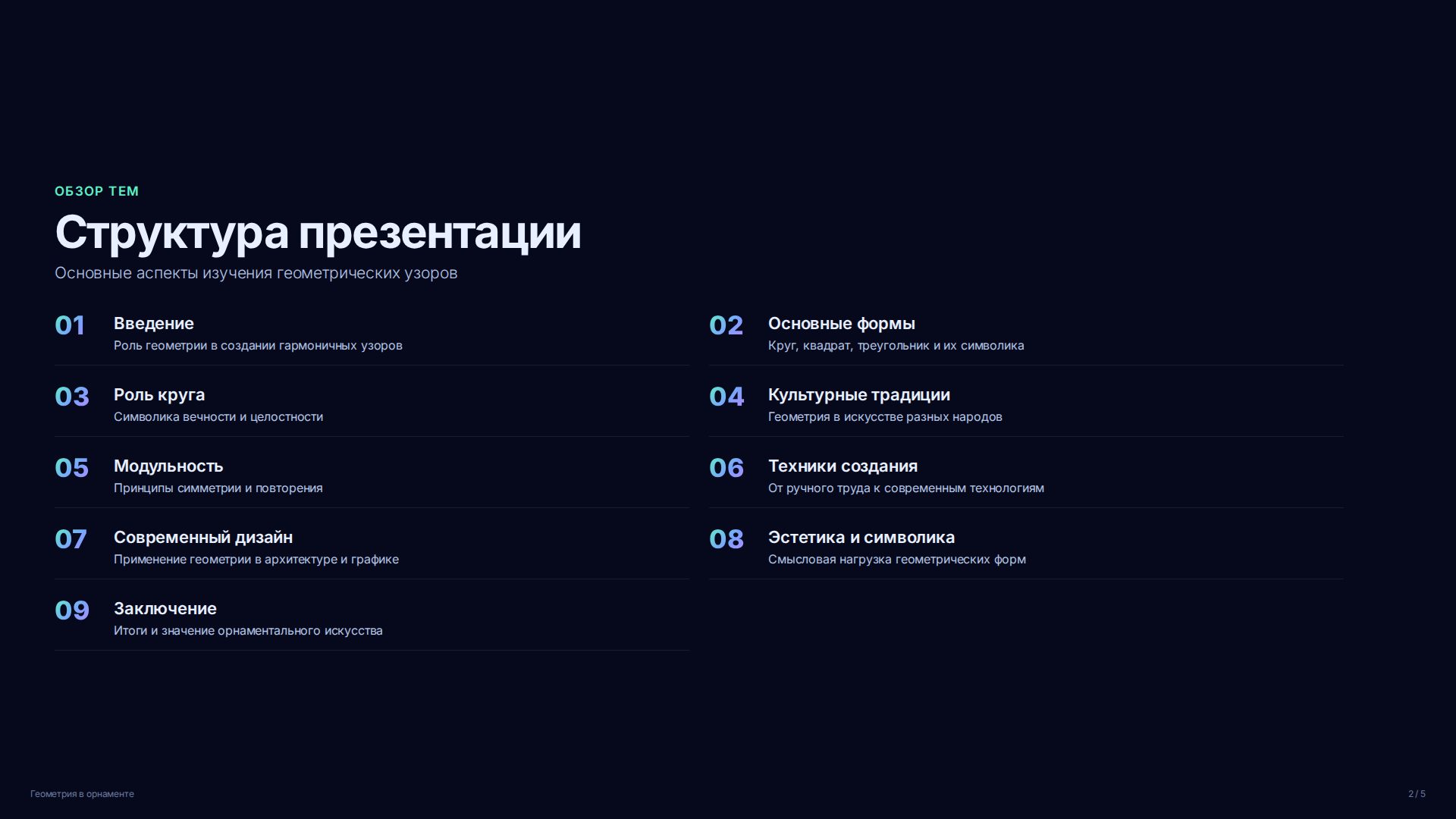 ОБЗОР ТЕМ

Структура презентации

Основные аспекты изучения геометрических узоров

01 Введение
Роль геометрии в создании гармоничных узоров

02 Основные формы
Круг, квадрат, треугольник и их символика

03 Роль круга
Символика вечности и целостности

04 Культурные традиции
Геометрия в искусстве разных народов

05 Модульность
Принципы симметрии и повторения

06 Техники создания
От ручного труда к современным технологиям

07 Современный дизайн
Применение геометрии в архитектуре и графике

08 Эстетика и символика
Смысловая нагрузка геометрических форм

09 Заключение
Итоги и значение орнаментального искусства

Геометрия в орнаменте

2 / 5